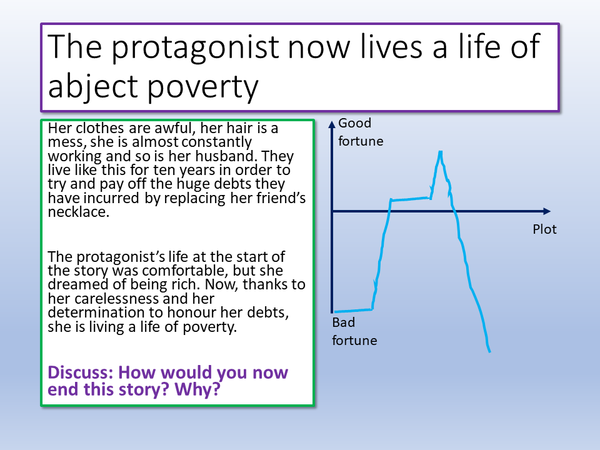 The protagonist now lives a life of abject poverty

Her clothes are awful, her hair is a mess, she is almost constantly working and so is her husband. They live like this for ten years in order to try and pay off the huge debts they have incurred by replacing her friend's necklace.

The protagonist's life at the start of the story was comfortable, but she dreamed of being rich. Now, thanks to her carelessness and her determination to honour her debts, she is living a life of poverty.

Discuss: How would you now end this story? Why?

Good fortune

Plot

Bad fortune